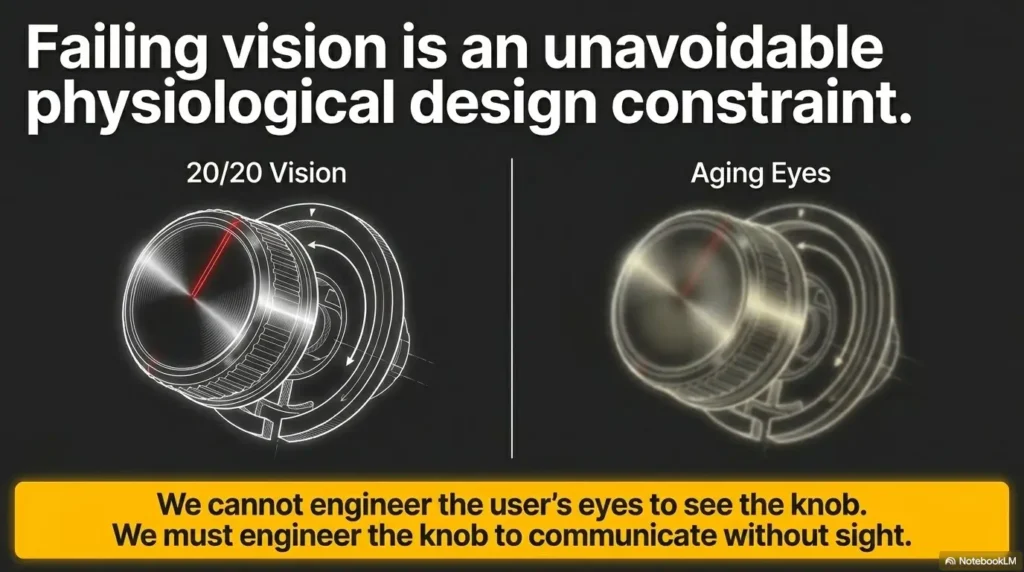 Failing vision is an unavoidable physiological design constraint.

20/20 Vision

Aging Eyes

We cannot engineer the user's eyes to see the knob.
We must engineer the knob to communicate without sight.

NotebookLM